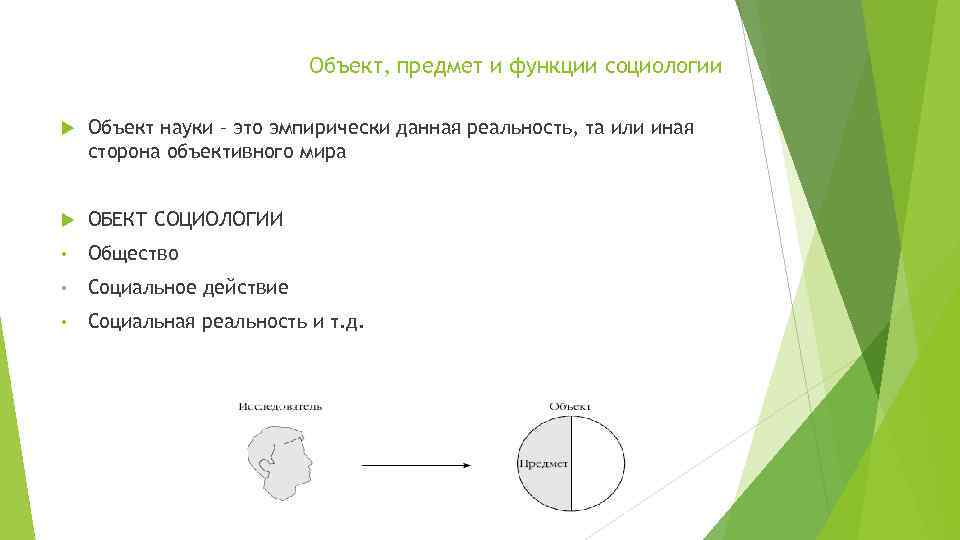 Объект, предмет и функции социологии

Объект науки – это эмпирически данная реальность, та или иная сторона объективного мира

ОБЕКТ СОЦИОЛОГИИ

• Общество

• Социальное действие

• Социальная реальность и т.д.

Исследователь

Объект

Предмет